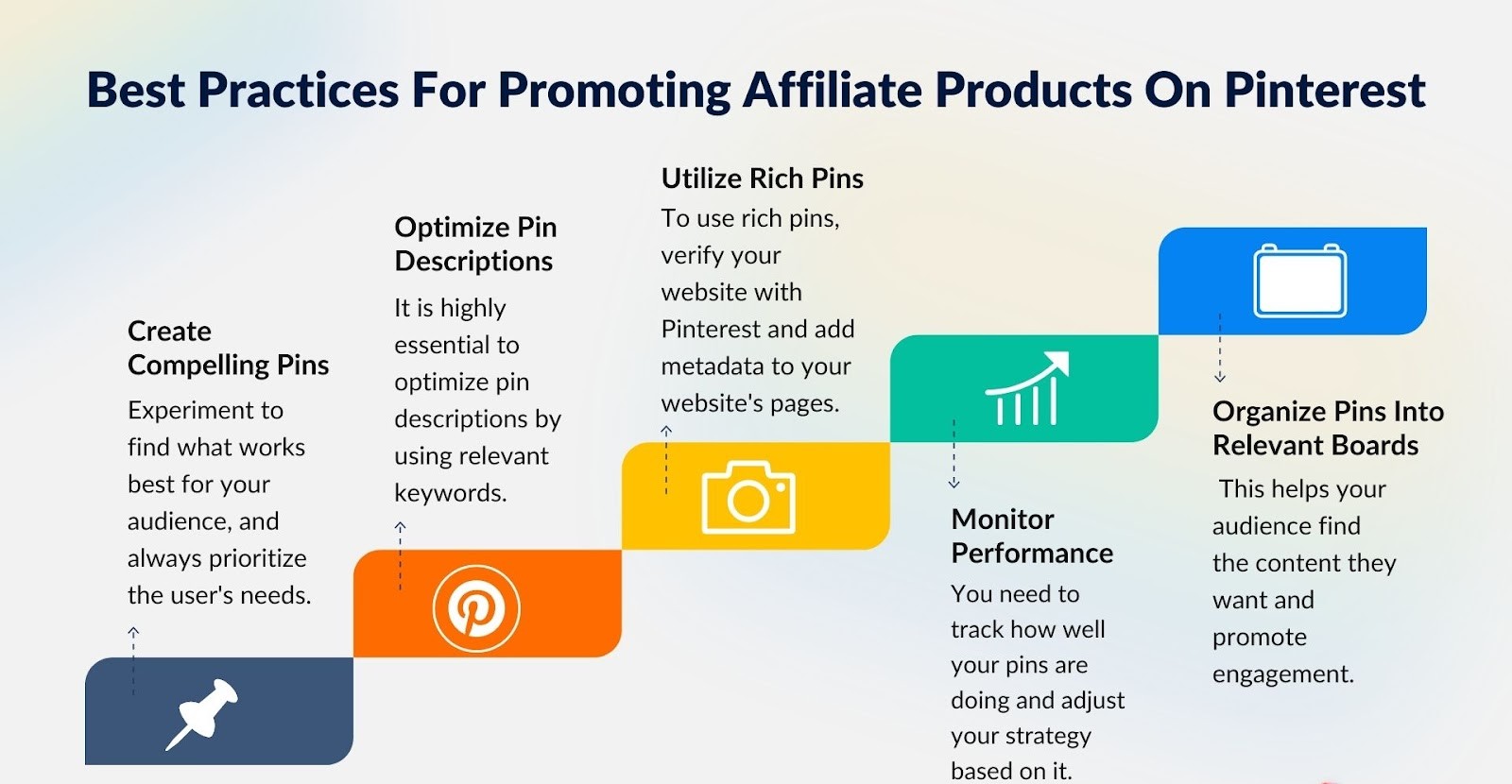 Best Practices For Promoting Affiliate Products On Pinterest

Create Compelling Pins

Experiment to find what works best for your audience, and always prioritize the user's needs.

Optimize Pin Descriptions

It is highly essential to optimize pin descriptions by using relevant keywords.

Utilize Rich Pins

To use rich pins, verify your website with Pinterest and add metadata to your website's pages.

Monitor Performance

You need to track how well your pins are doing and adjust your strategy based on it.

Organize Pins Into Relevant Boards

This helps your audience find the content they want and promote engagement.